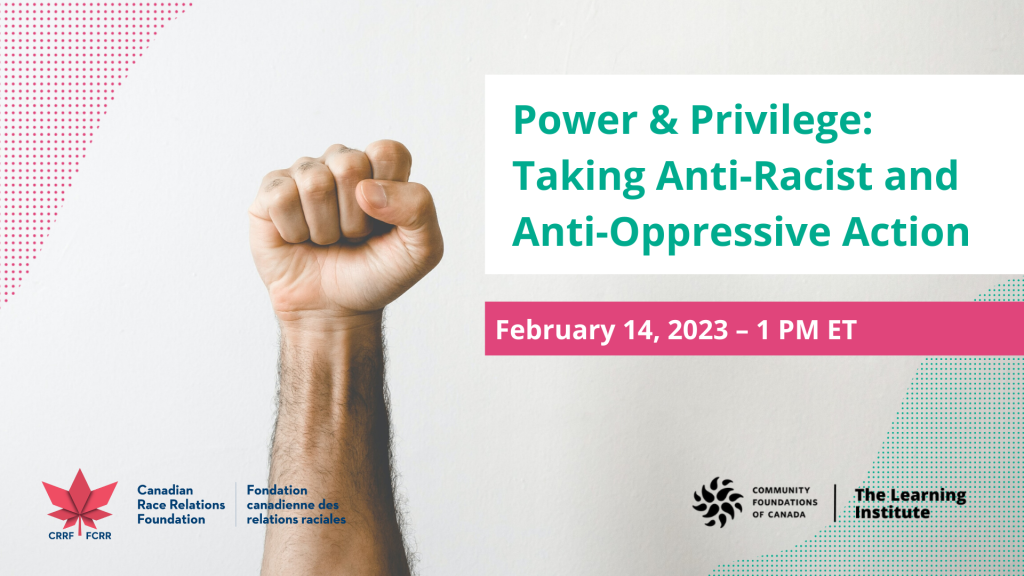 Power & Privilege: Taking Anti-Racist and Anti-Oppressive Action

February 14, 2023 – 1 PM ET

CRRF FCRR

Canadian Race Relations Foundation

Fondation canadienne des relations raciales

COMMUNITY FOUNDATIONS OF CANADA

The Learning Institute